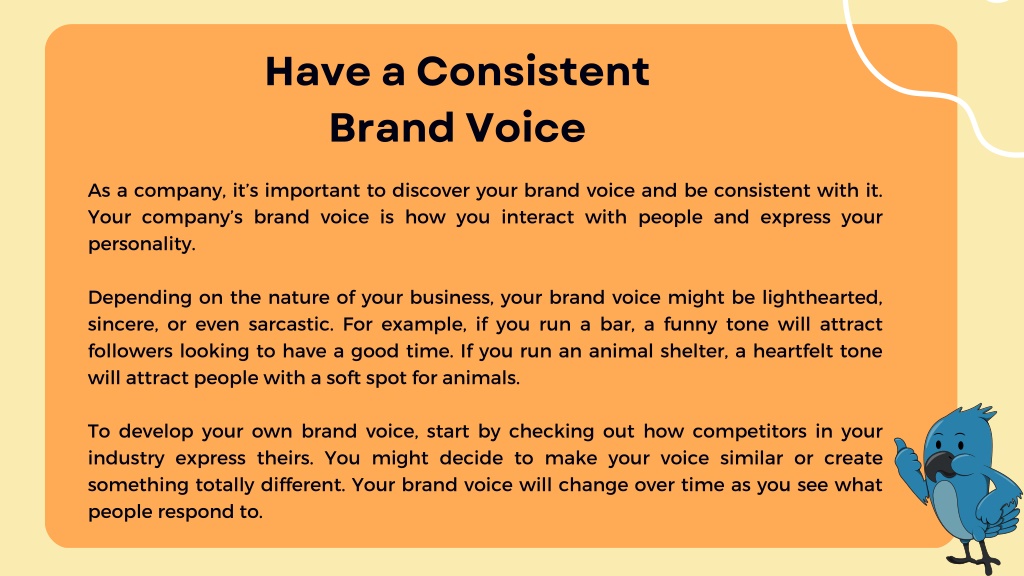 Have a Consistent Brand Voice

As a company, it's important to discover your brand voice and be consistent with it. Your company's brand voice is how you interact with people and express your personality.

Depending on the nature of your business, your brand voice might be lighthearted, sincere, or even sarcastic. For example, if you run a bar, a funny tone will attract followers looking to have a good time. If you run an animal shelter, a heartfelt tone will attract people with a soft spot for animals.

To develop your own brand voice, start by checking out how competitors in your industry express theirs. You might decide to make your voice similar or create something totally different. Your brand voice will change over time as you see what people respond to.